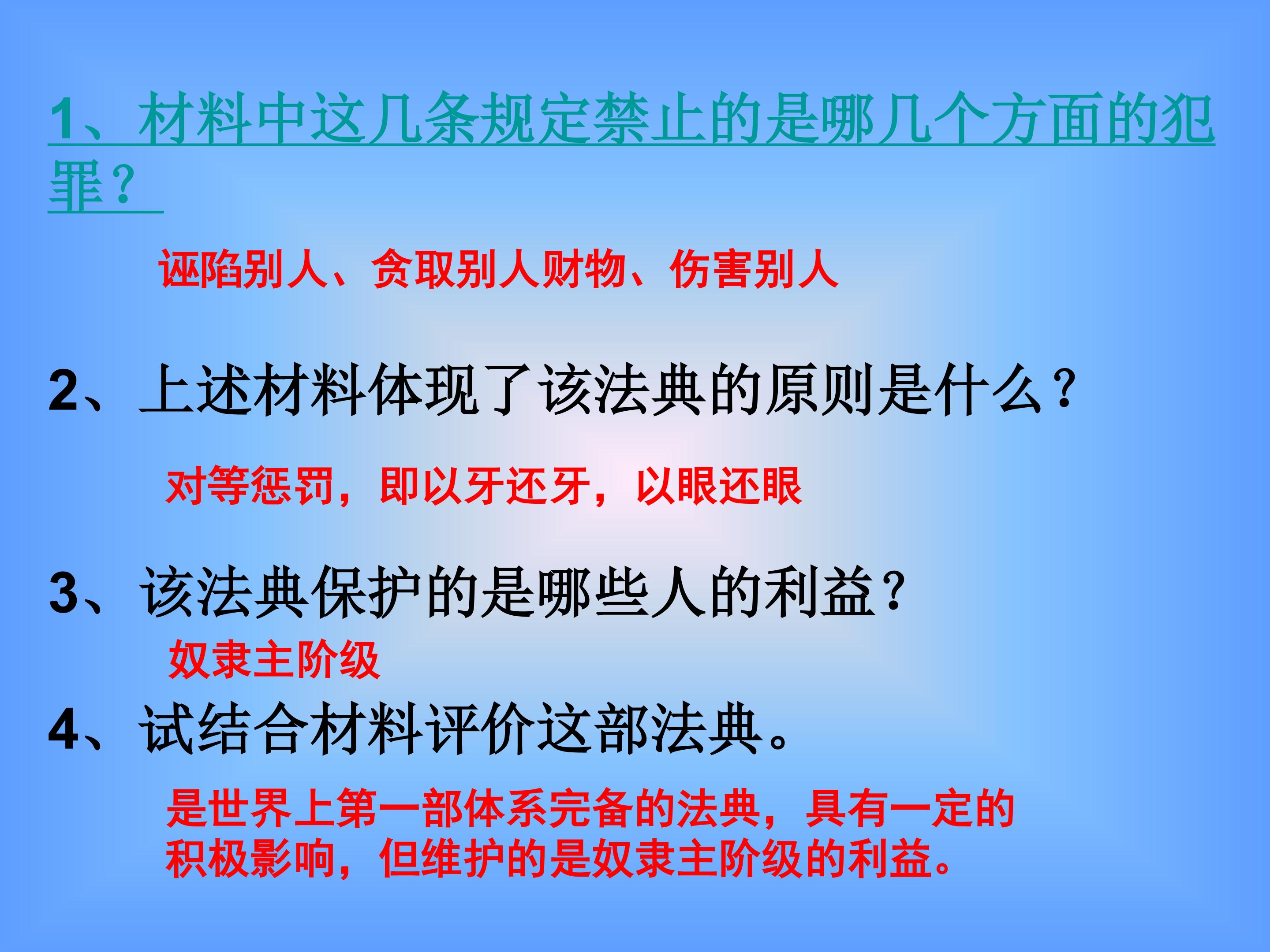 1、材料中这几条规定禁止的是哪几个方面的犯罪？

诬陷别人、贪取别人财物、伤害别人

2、上述材料体现了该法典的原则是什么？

对等惩罚，即以牙还牙，以眼还眼

3、该法典保护的是哪些人的利益？

奴隶主阶级

4、试结合材料评价这部法典。

是世界上第一部体系完备的法典，具有一定的积极影响，但维护的是奴隶主阶级的利益。